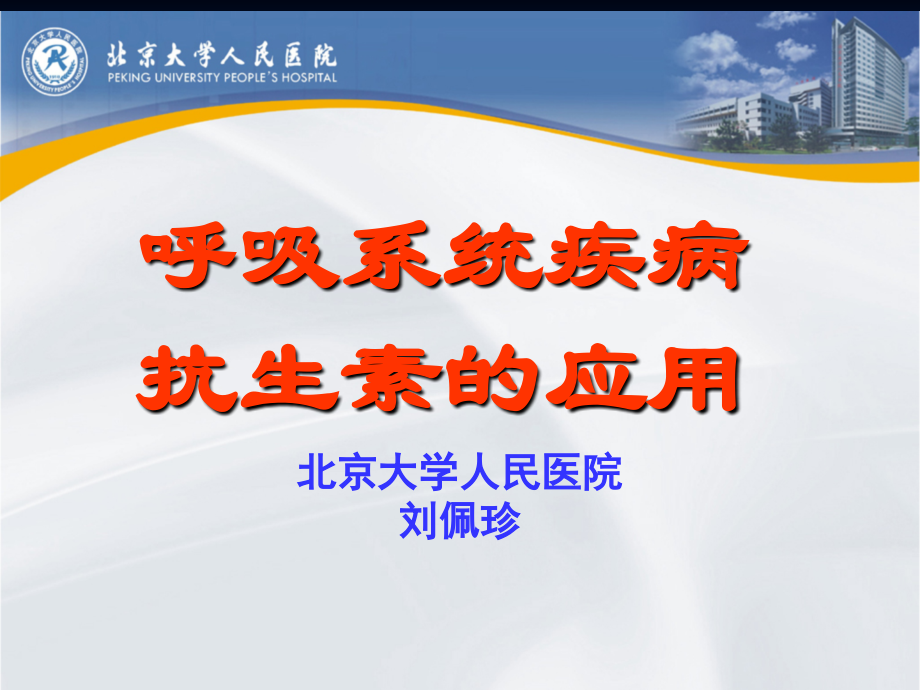 北京大学人民医院
PEKING UNIVERSITY PEOPLE'S HOSPITAL

呼吸系统疾病
抗生素的应用

北京大学人民医院
刘佩珍